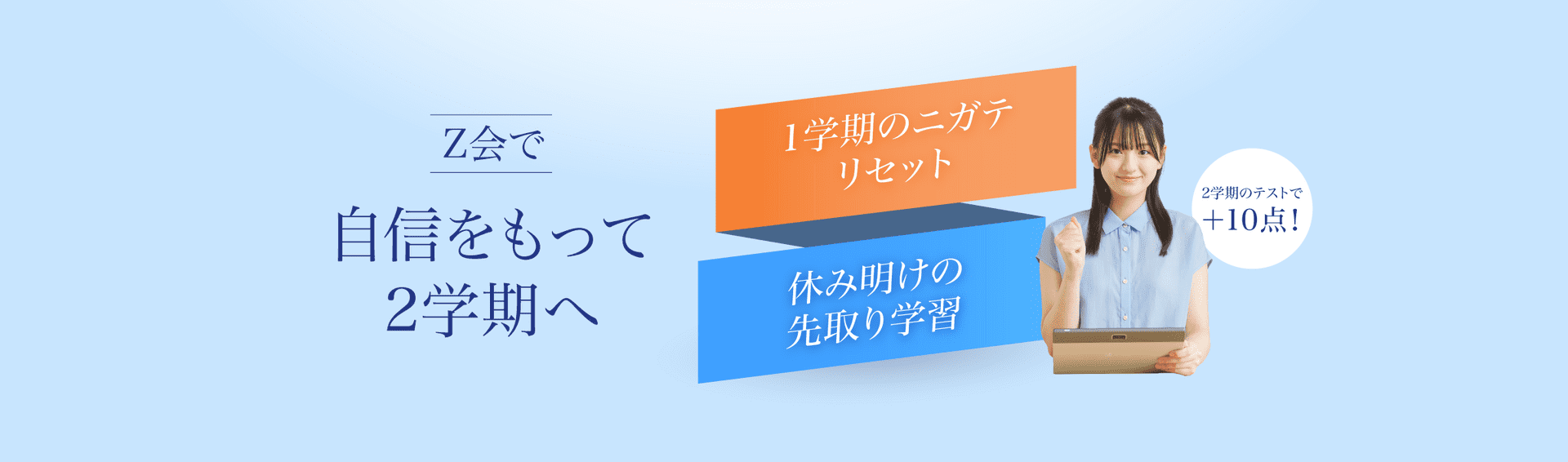 Z会で

自信をもって
2学期へ

1学期のニガテ
リセット

休み明けの
先取り学習

2学期のテストで
＋10点！